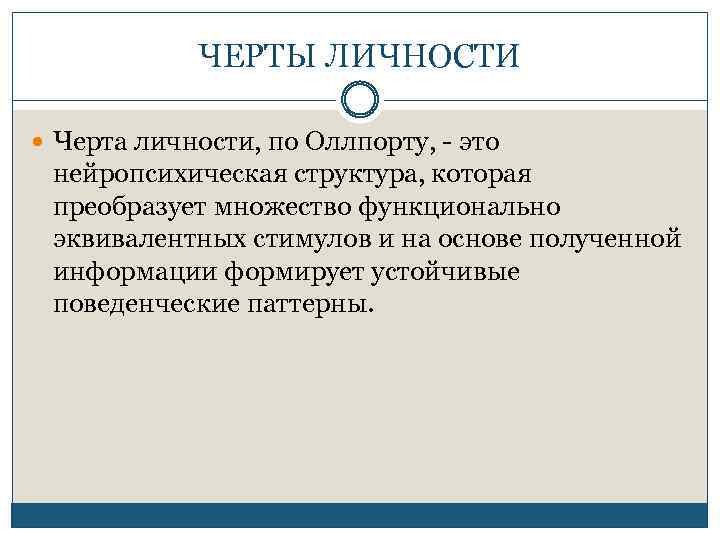 ЧЕРТЫ ЛИЧНОСТИ

Черта личности, по Оллпорту, - это нейропсихическая структура, которая преобразует множество функционально эквивалентных стимулов и на основе полученной информации формирует устойчивые поведенческие паттерны.